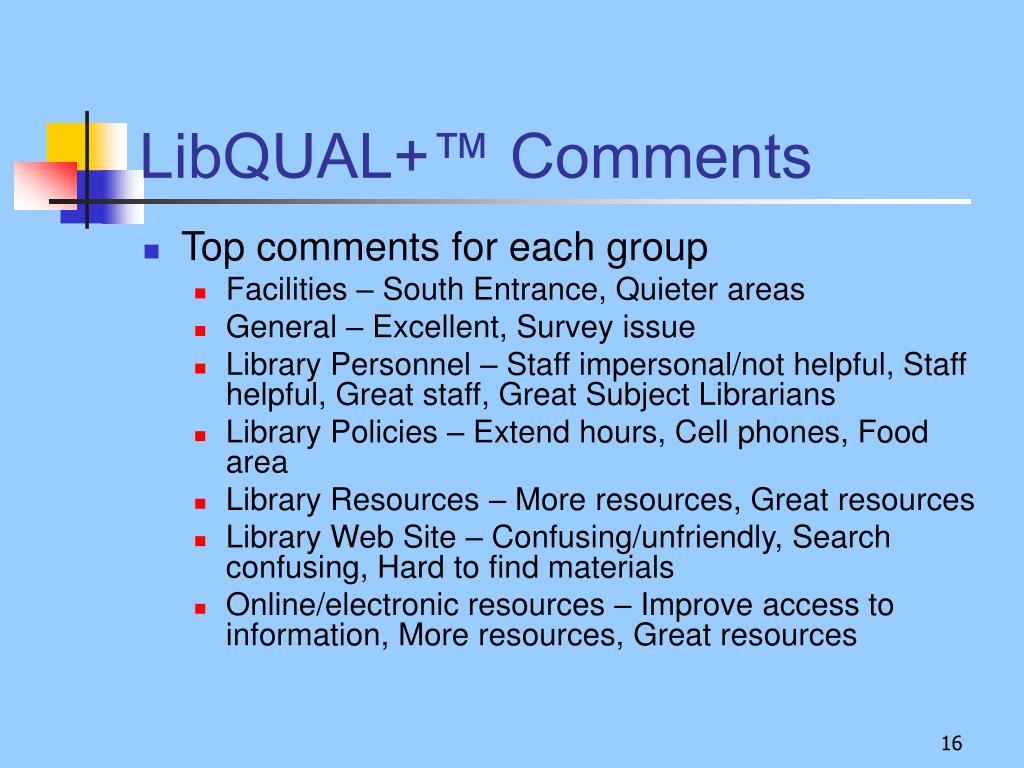 LibQUAL+™ Comments

Top comments for each group

Facilities – South Entrance, Quieter areas

General – Excellent, Survey issue

Library Personnel – Staff impersonal/not helpful, Staff helpful, Great staff, Great Subject Librarians

Library Policies – Extend hours, Cell phones, Food area

Library Resources – More resources, Great resources

Library Web Site – Confusing/unfriendly, Search confusing, Hard to find materials

Online/electronic resources – Improve access to information, More resources, Great resources

16